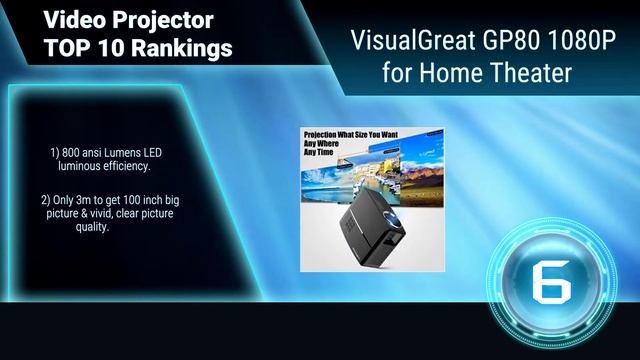 Video Projector
TOP 10 Rankings

VisualGreat GP80 1080P
for Home Theater

1) 800 ansi Lumens LED luminous efficiency.

2) Only 3m to get 100 inch big picture & vivid, clear picture quality.

Projection What Size You Want
Any Where
Any Time

6